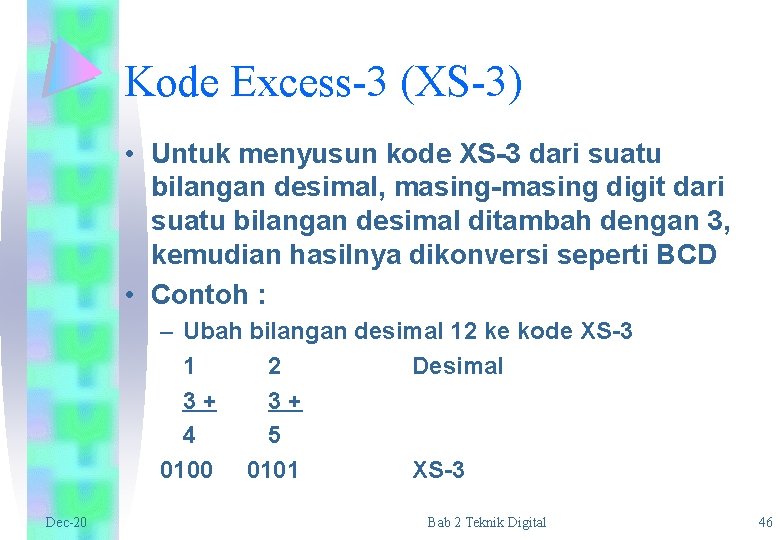 Kode Excess-3 (XS-3)

• Untuk menyusun kode XS-3 dari suatu bilangan desimal, masing-masing digit dari suatu bilangan desimal ditambah dengan 3, kemudian hasilnya dikonversi seperti BCD

• Contoh :

– Ubah bilangan desimal 12 ke kode XS-3

1 2 Desimal

3 + 3 +

4 5

0100 0101 XS-3

Dec-20

Bab 2 Teknik Digital

46